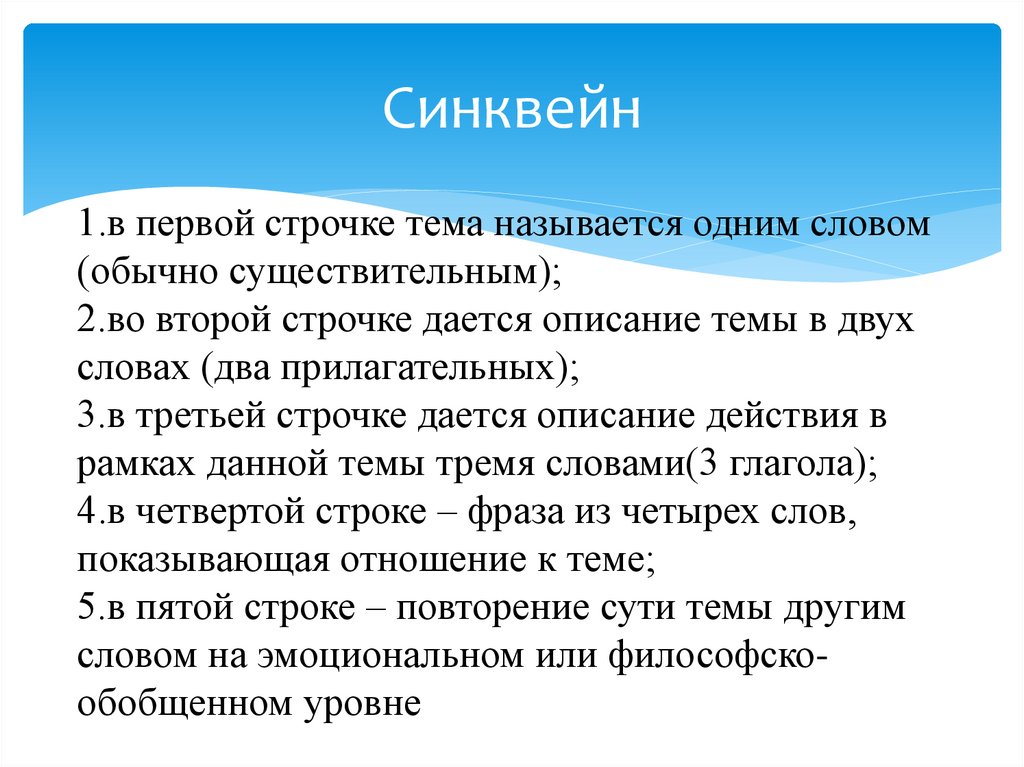 Синквейн

1.в первой строчке тема называется одним словом (обычно существительным);
2.во второй строчке дается описание темы в двух словах (два прилагательных);
3.в третьей строчке дается описание действия в рамках данной темы тремя словами(3 глагола);
4.в четвертой строке – фраза из четырех слов, показывающая отношение к теме;
5.в пятой строке – повторение сути темы другим словом на эмоциональном или философско-обобщенном уровне